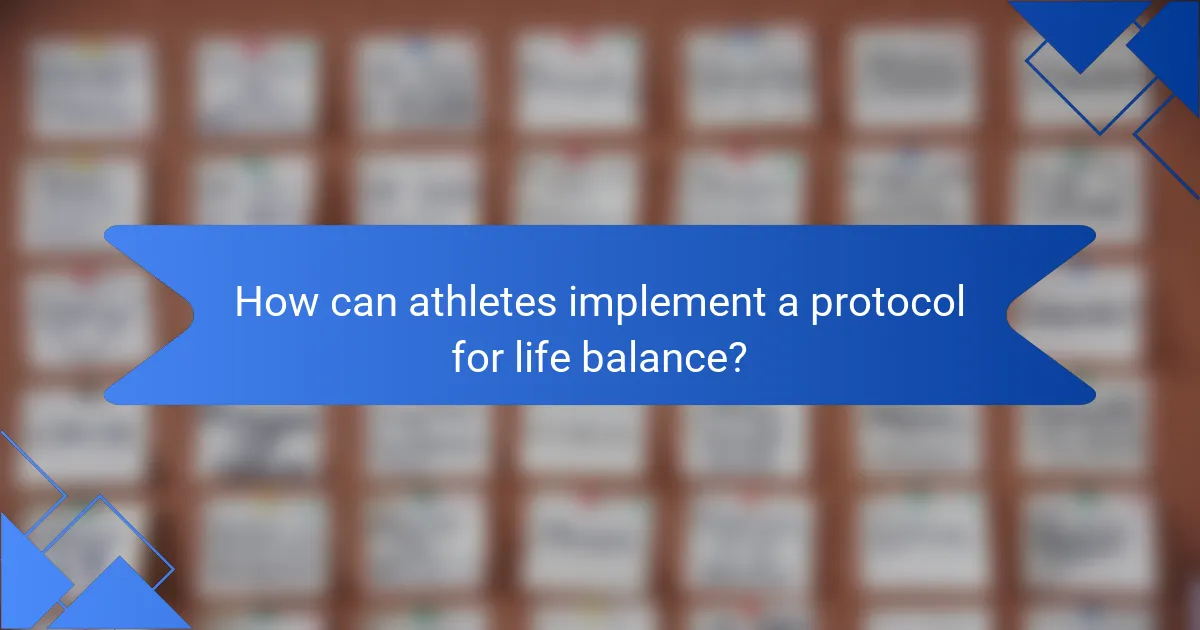 How can athletes implement a protocol for life balance?